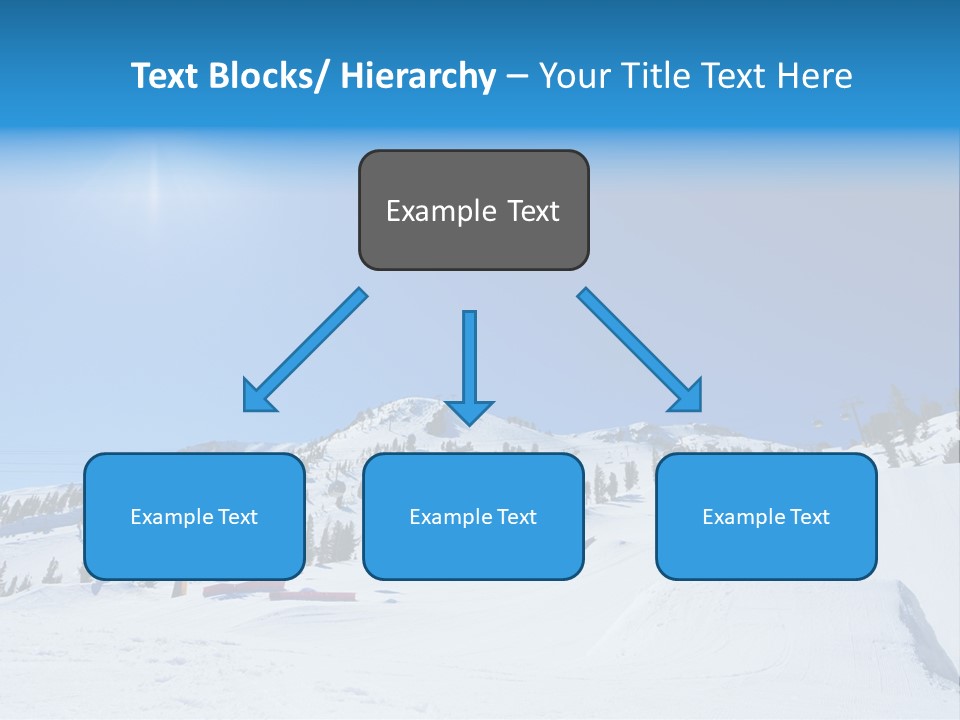 Text Blocks/ Hierarchy – Your Title Text Here

Example Text

Example Text

Example Text

Example Text